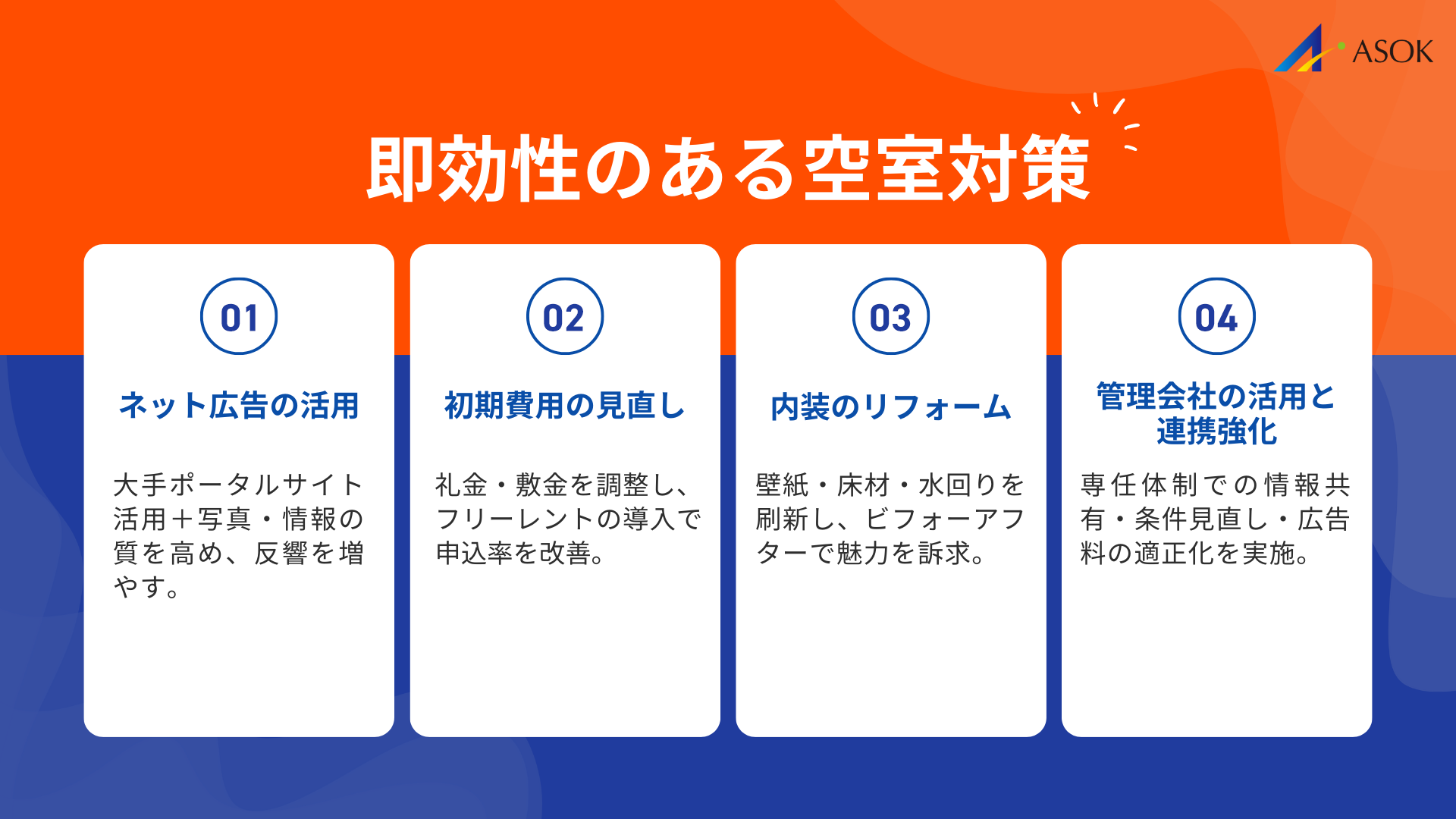 ASOK

即効性のある空室対策

01

ネット広告の活用

大手ポータルサイト活用＋写真・情報の質を高め、反響を増やす。

02

初期費用の見直し

礼金・敷金を調整し、フリーレントの導入で申込率を改善。

03

内装のリフォーム

壁紙・床材・水回りを刷新し、ビフォーアフターで魅力を訴求。

04

管理会社の活用と連携強化

専任体制での情報共有・条件見直し・広告料の適正化を実施。